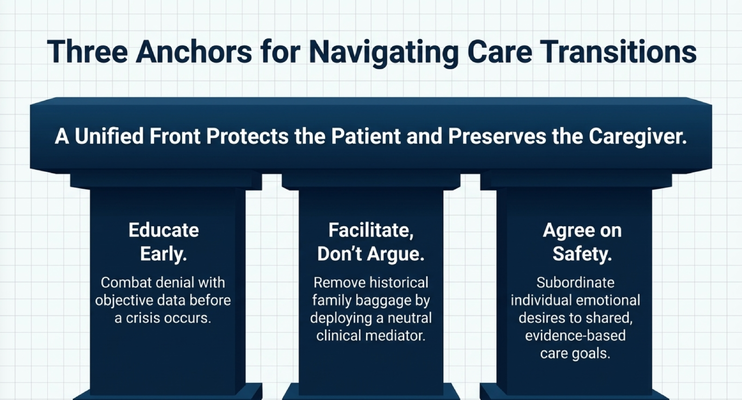 Three Anchors for Navigating Care Transitions

A Unified Front Protects the Patient and Preserves the Caregiver.

Educate Early.

Combat denial with objective data before a crisis occurs.

Facilitate, Don't Argue.

Remove historical family baggage by deploying a neutral clinical mediator.

Agree on Safety.

Subordinate individual emotional desires to shared, evidence-based care goals.